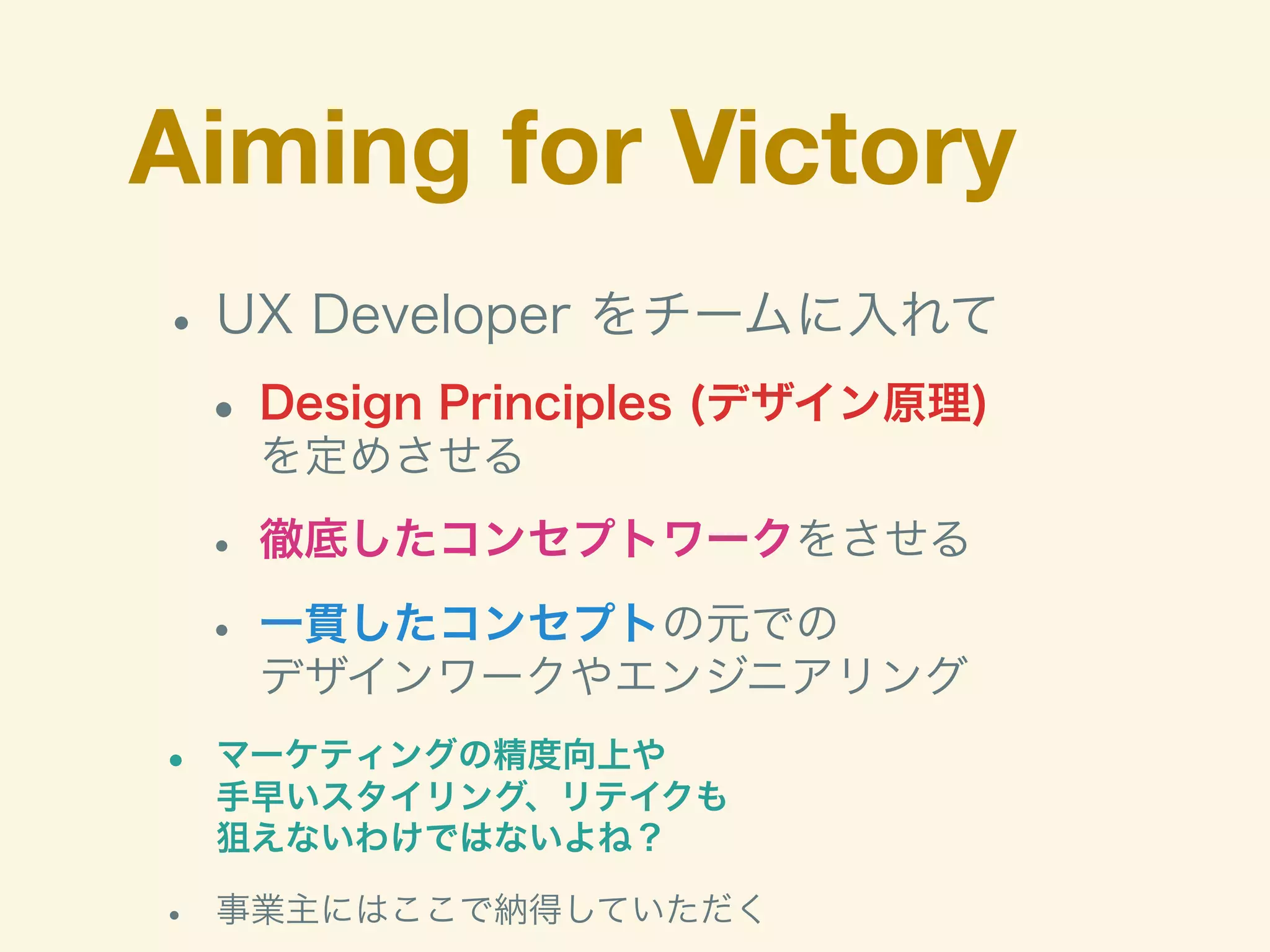 Aiming for Victory

• UX Developer をチームに入れて

• Design Principles (デザイン原理) を定めさせる

• 徹底したコンセプトワークをさせる

• 一貫したコンセプトの元でのデザインワークやエンジニアリング

• マーケティングの精度向上や手早いスタイリング、リテイクも狙えないわけではないよね？

• 事業主にはここで納得していただく